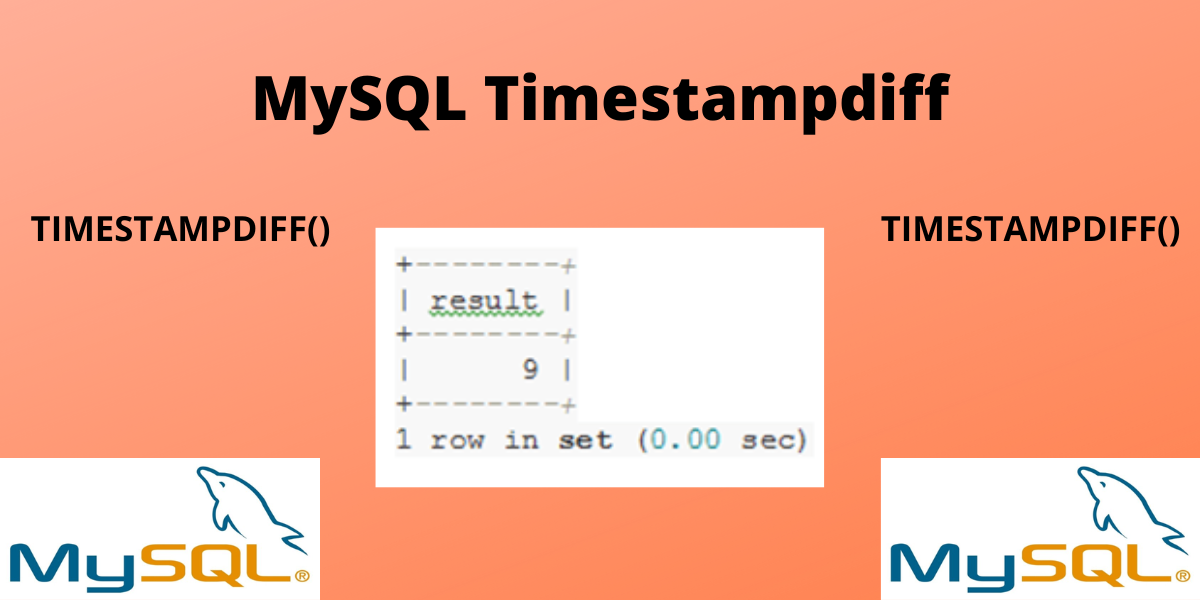 MySQL Timestampdiff

TIMESTAMPDIFF()

+--------+
| result |
+--------+
|      9 |
+--------+
1 row in set (0.00 sec)

TIMESTAMPDIFF()

MySQL®

MySQL®